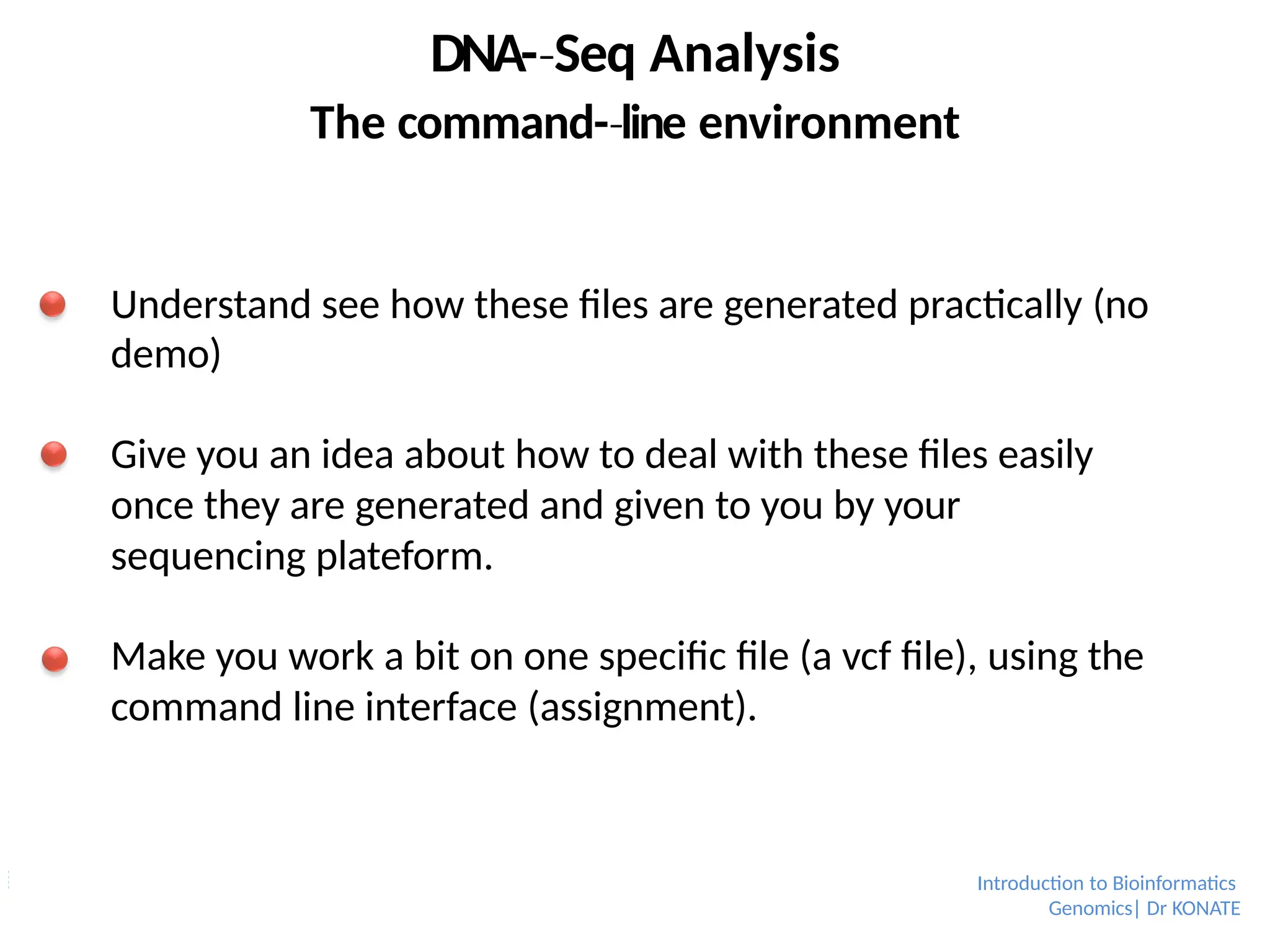 DNA--Seq Analysis
The command--line environment

Understand see how these files are generated practically (no demo)

Give you an idea about how to deal with these files easily once they are generated and given to you by your sequencing plateform.

Make you work a bit on one specific file (a vcf file), using the command line interface (assignment).

Introduction to Bioinformatics
Genomics| Dr KONATE